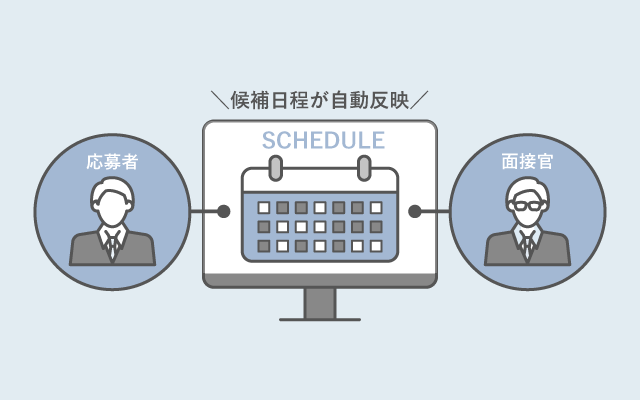 ＼候補日程が自動反映／

SCHEDULE

応募者

面接官